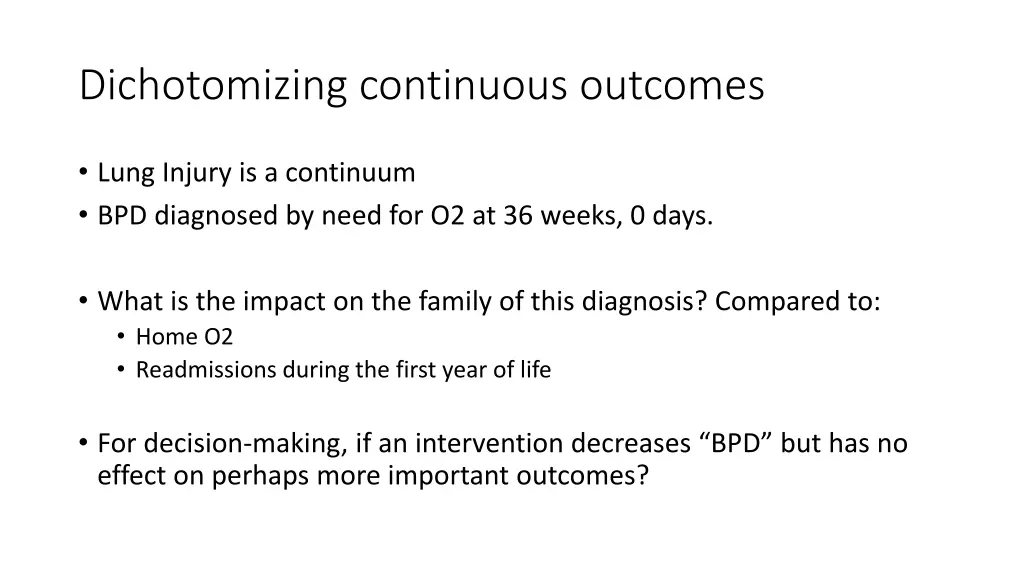 Dichotomizing continuous outcomes

• Lung Injury is a continuum
• BPD diagnosed by need for O2 at 36 weeks, 0 days.

• What is the impact on the family of this diagnosis? Compared to:
  • Home O2
  • Readmissions during the first year of life

• For decision-making, if an intervention decreases “BPD” but has no effect on perhaps more important outcomes?